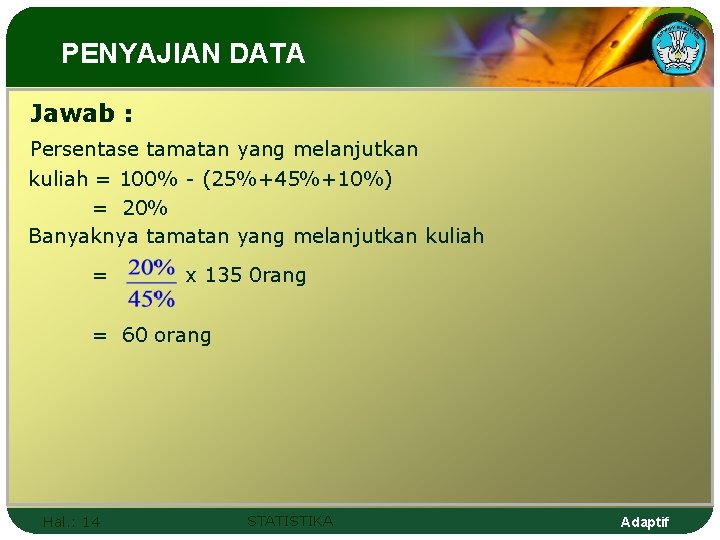 PENYAJIAN DATA

Jawab :

Persentase tamatan yang melanjutkan kuliah = 100% - (25%+45%+10%)

= 20%

Banyaknya tamatan yang melanjutkan kuliah

= $\frac{20\%}{45\%}$ x 135 0rang

= 60 orang

Hal.: 14

STATISTIKA

Adaptif